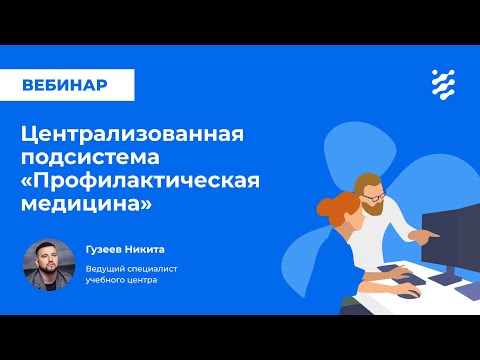 ВЕБИНАР

Централизованная подсистема «Профилактическая медицина»

Гузеев Никита

Ведущий специалист учебного центра